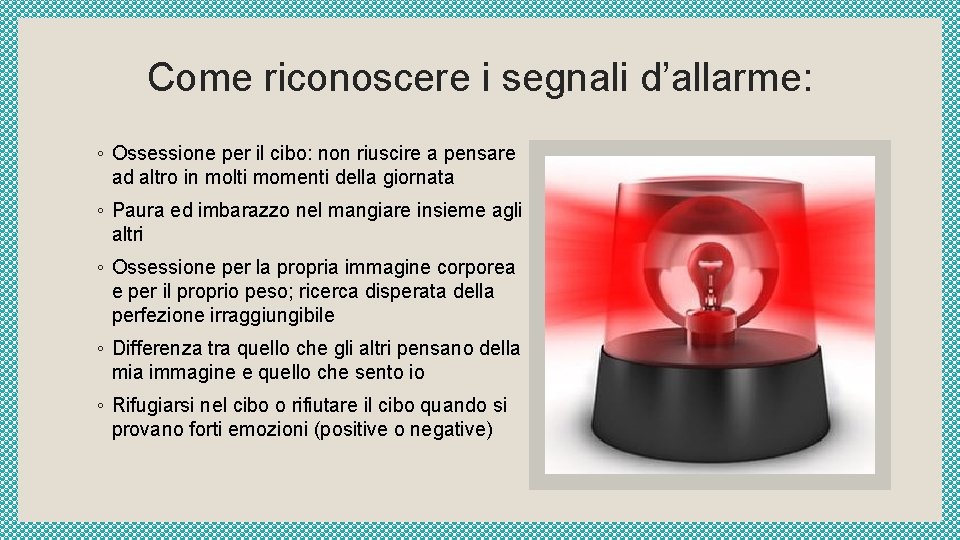 Come riconoscere i segnali d’allarme:

◦ Ossessione per il cibo: non riuscire a pensare ad altro in molti momenti della giornata

◦ Paura ed imbarazzo nel mangiare insieme agli altri

◦ Ossessione per la propria immagine corporea e per il proprio peso; ricerca disperata della perfezione irraggiungibile

◦ Differenza tra quello che gli altri pensano della mia immagine e quello che sento io

◦ Rifugiarsi nel cibo o rifiutare il cibo quando si provano forti emozioni (positive o negative)